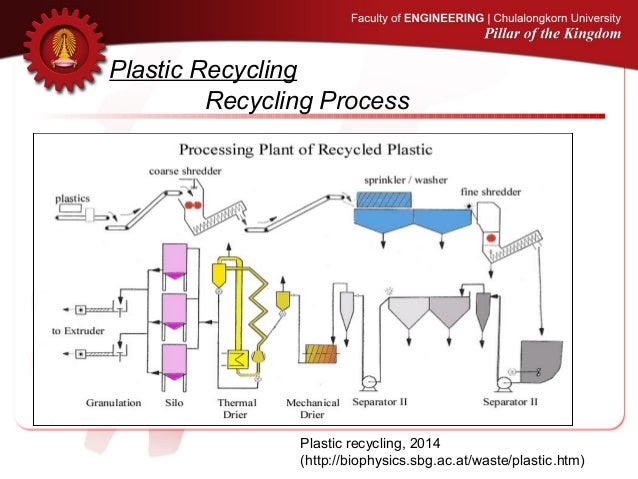 Faculty of ENGINEERING | Chulalongkorn University
Pillar of the Kingdom

Plastic Recycling
Recycling Process

Processing Plant of Recycled Plastic

coarse shredder

plastics

sprinkler / washer

fine shredder

to Extruder

Granulation

Silo

Thermal Drier

Mechanical Drier

Separator II

Separator II

Plastic recycling, 2014
(http://biophysics.sbg.ac.at/waste/plastic.htm)